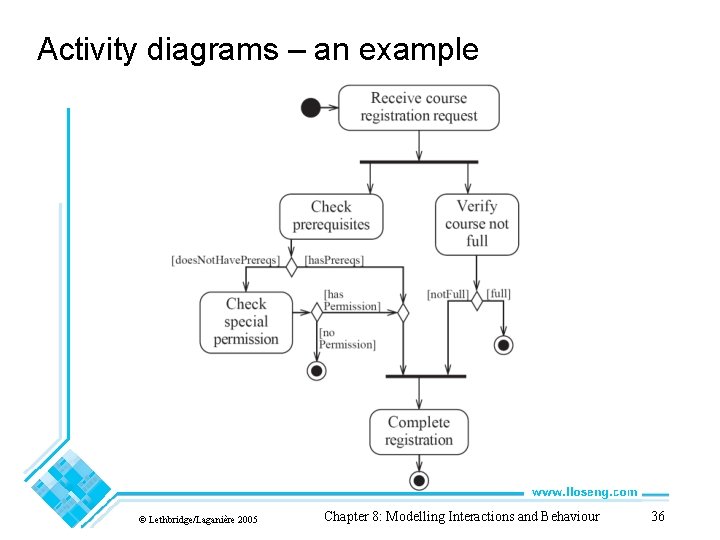 Activity diagrams – an example

Receive course registration request

Check prerequisites

Verify course not full

[doesNotHavePrereqs]

[hasPrereqs]

Check special permission

[has Permission]

[no Permission]

[notFull]

[full]

Complete registration

www.lloseng.com

© Lethbridge/Laganière 2005

Chapter 8: Modelling Interactions and Behaviour

36